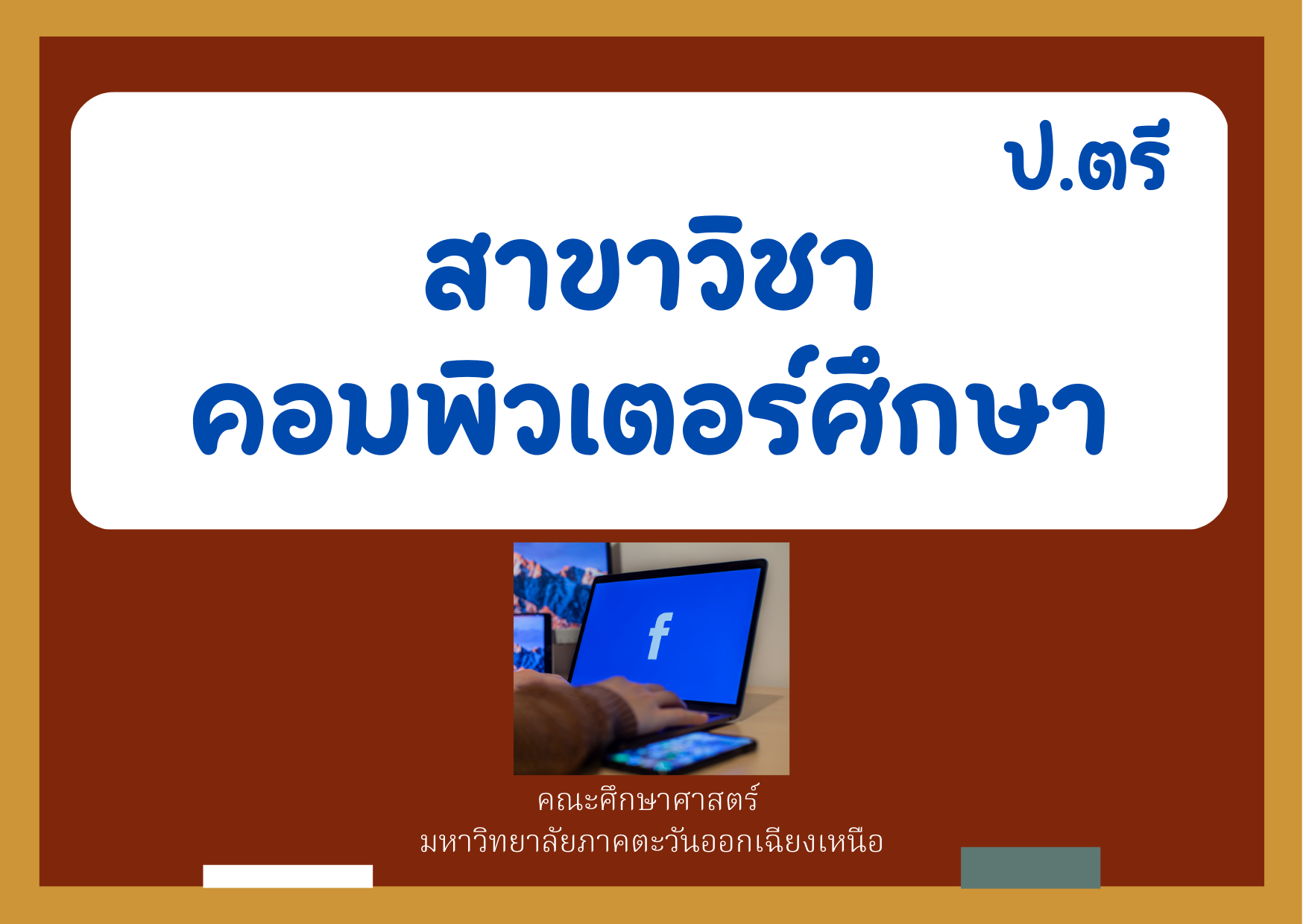 ป.ตรี

สาขาวิชา
คอมพิวเตอร์ศึกษา

f

คณะศึกษาศาสตร์
มหาวิทยาลัยภาคตะวันออกเฉียงเหนือ